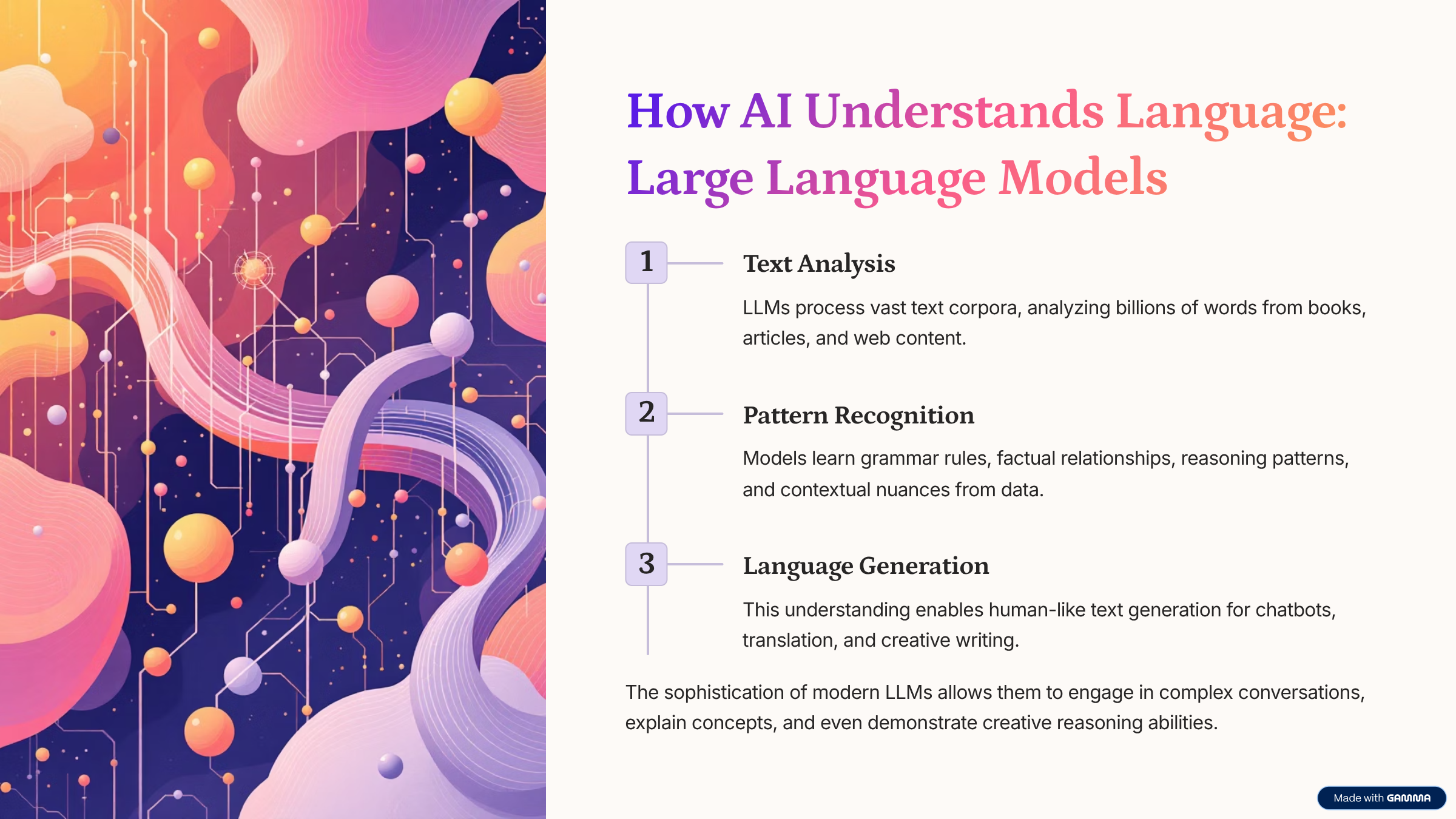 How AI Understands Language: Large Language Models

1

Text Analysis

LLMs process vast text corpora, analyzing billions of words from books, articles, and web content.

2

Pattern Recognition

Models learn grammar rules, factual relationships, reasoning patterns, and contextual nuances from data.

3

Language Generation

This understanding enables human-like text generation for chatbots, translation, and creative writing.

The sophistication of modern LLMs allows them to engage in complex conversations, explain concepts, and even demonstrate creative reasoning abilities.

Made with GAMMA